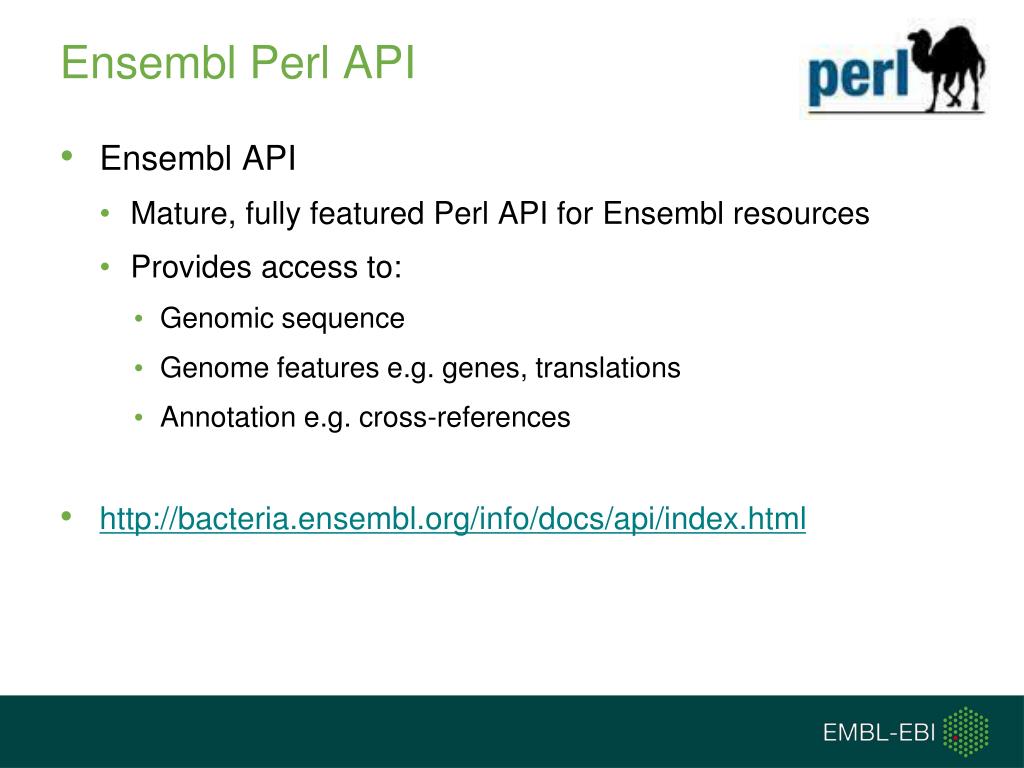 Ensembl Perl API

perl

• Ensembl API
  • Mature, fully featured Perl API for Ensembl resources
  • Provides access to:
    • Genomic sequence
    • Genome features e.g. genes, translations
    • Annotation e.g. cross-references

• http://bacteria.ensembl.org/info/docs/api/index.html

EMBL-EBI